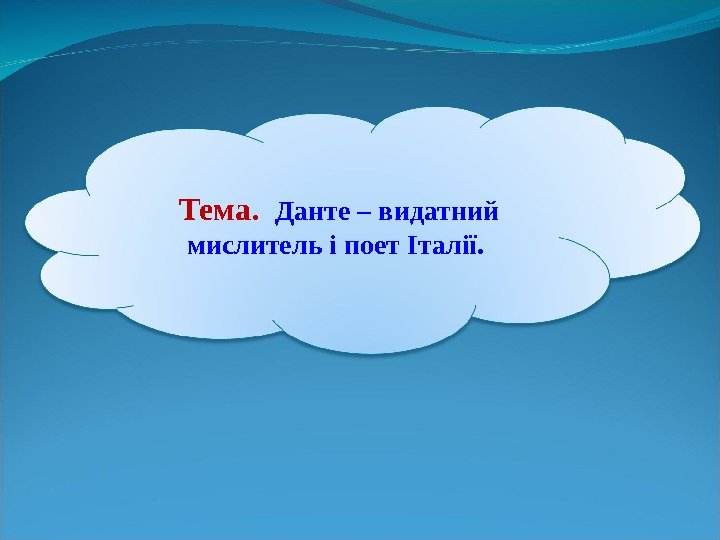 Тема. Данте – видатний мислитель і поет Італії.